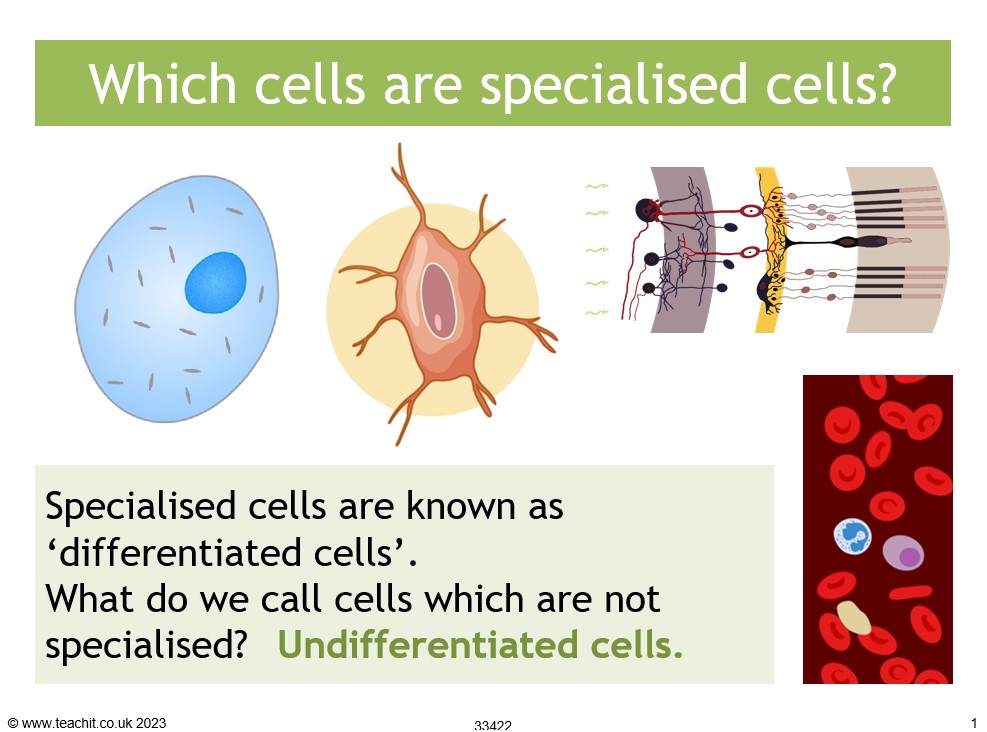 Which cells are specialised cells?

Specialised cells are known as ‘differentiated cells’.
What do we call cells which are not specialised? Undifferentiated cells.

© www.teachit.co.uk 2023

33422

1